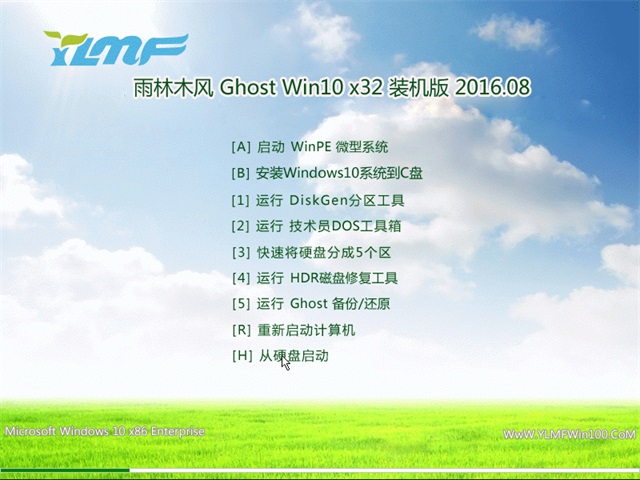 YLMF

雨林木风 Ghost Win10 x32 装机版 2016.08

[A] 启动 WinPE 微型系统

[B] 安装Windows10系统到C盘

[1] 运行 DiskGen分区工具

[2] 运行 技术员DOS工具箱

[3] 快速将硬盘分成5个区

[4] 运行 HDR磁盘修复工具

[5] 运行 Ghost 备份/还原

[R] 重新启动计算机

[H] 从硬盘启动

Microsoft Windows 10 x86 Enterprise

WwW.YLMFWin100.CoM